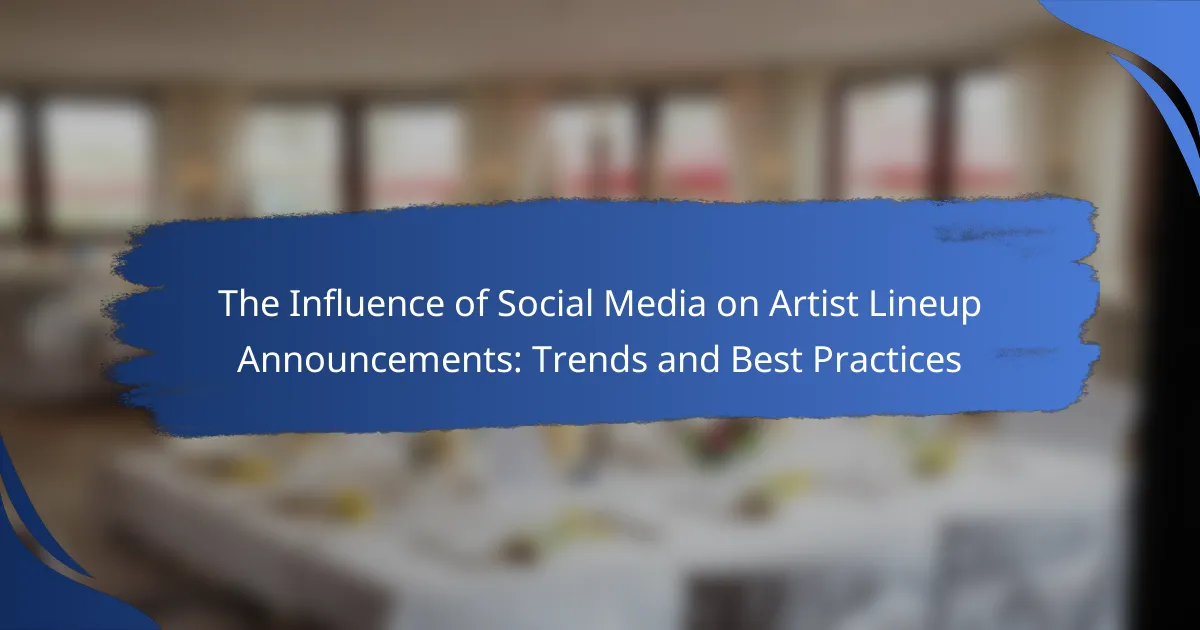 The Influence of Social Media on Artist Lineup Announcements: Trends and Best Practices